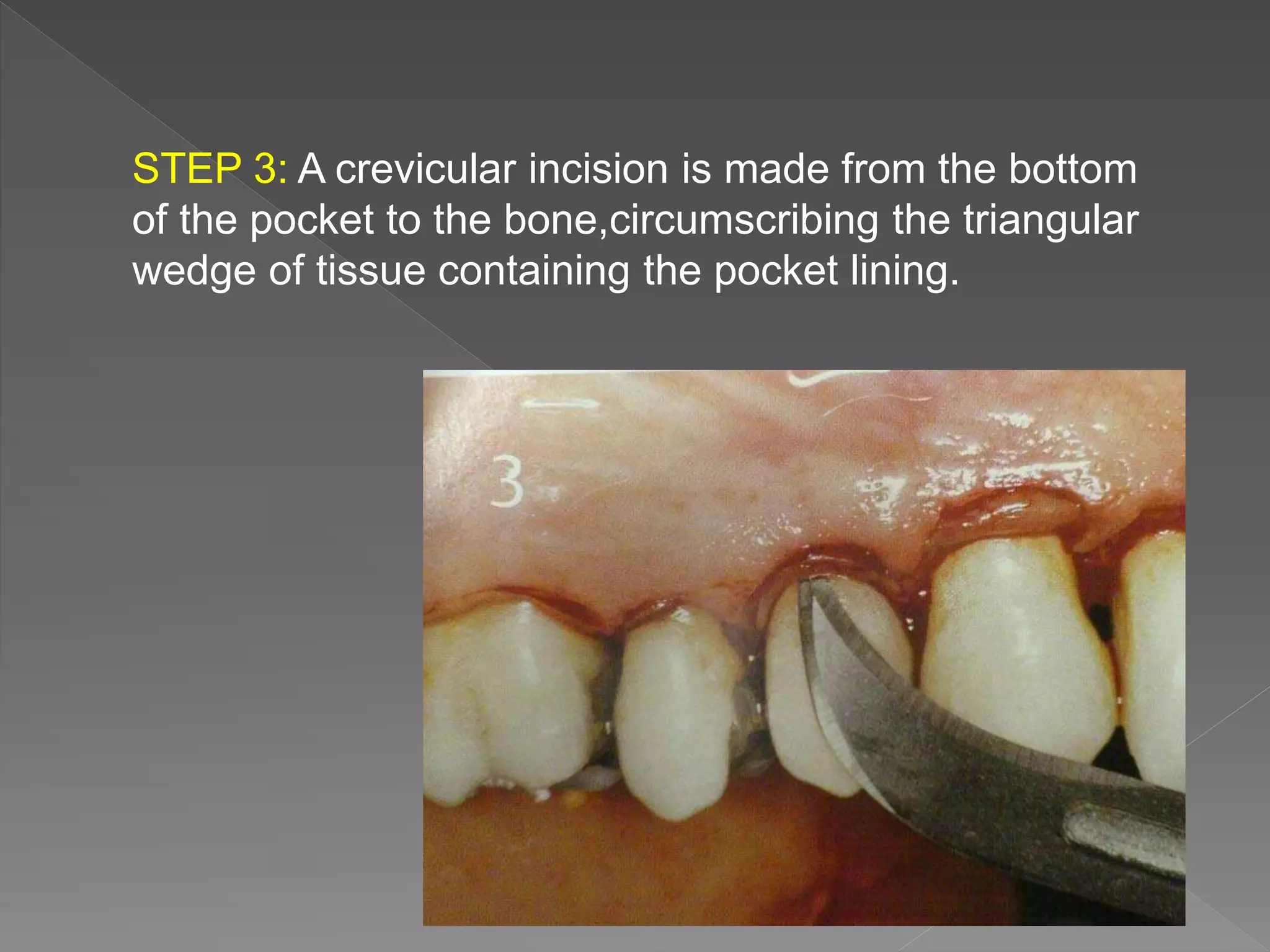 STEP 3: A crevicular incision is made from the bottom of the pocket to the bone,circumscribing the triangular wedge of tissue containing the pocket lining.

3